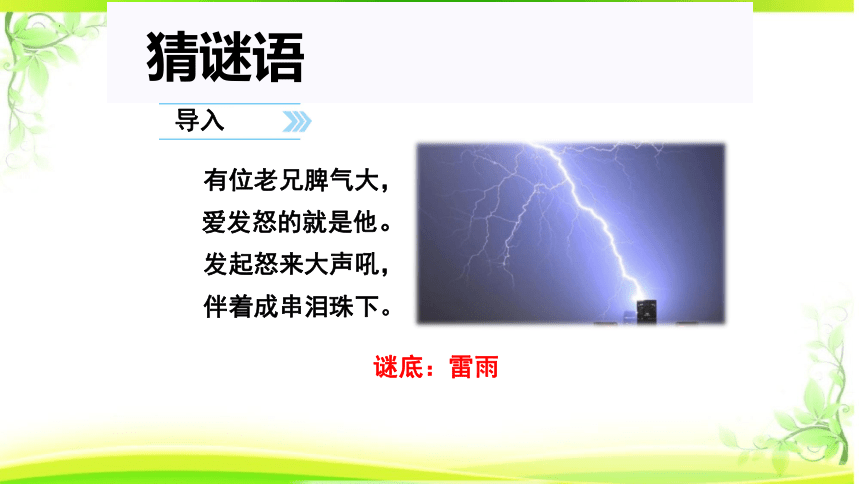 猜谜语

导入

有位老兄脾气大，
爱发怒的就是他。
发起怒来大声吼，
伴着成串泪珠下。

谜底：雷雨